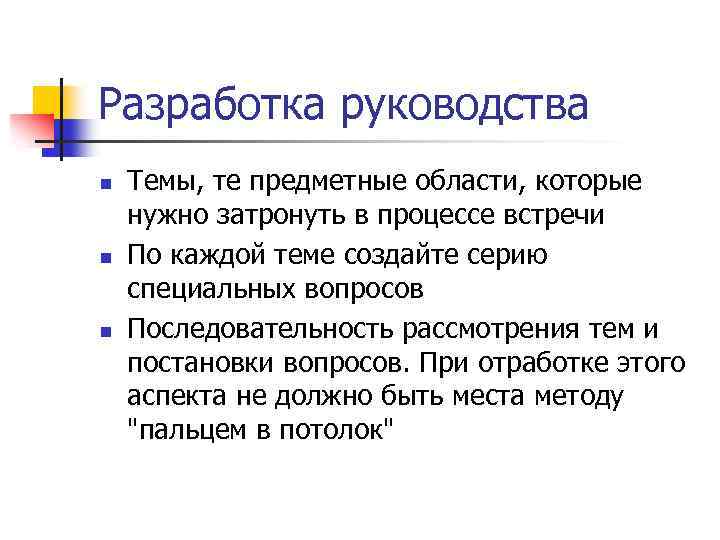 Разработка руководства

- Темы, те предметные области, которые нужно затронуть в процессе встречи
- По каждой теме создайте серию специальных вопросов
- Последовательность рассмотрения тем и постановки вопросов. При отработке этого аспекта не должно быть места методу "пальцем в потолок"